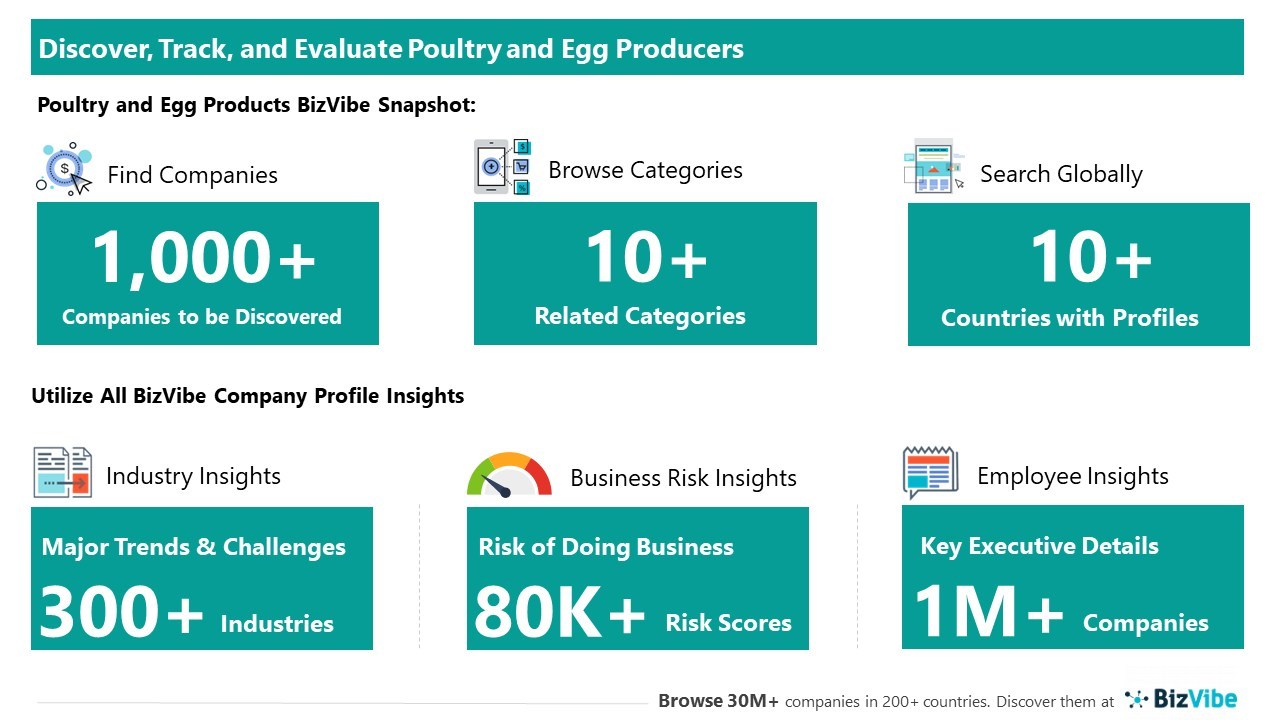 Discover, Track, and Evaluate Poultry and Egg Producers

Poultry and Egg Products BizVibe Snapshot:

Find Companies
1,000+
Companies to be Discovered

Browse Categories
10+
Related Categories

Search Globally
10+
Countries with Profiles

Utilize All BizVibe Company Profile Insights

Industry Insights
Major Trends & Challenges
300+ Industries

Business Risk Insights
Risk of Doing Business
80K+ Risk Scores

Employee Insights
Key Executive Details
1M+ Companies

Browse 30M+ companies in 200+ countries. Discover them at BizVibe